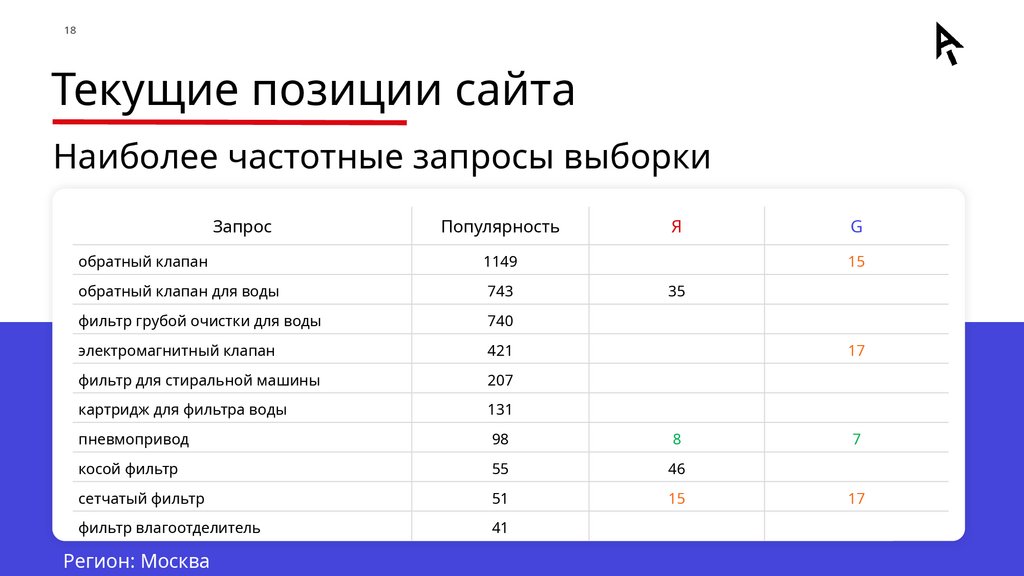 18

Текущие позиции сайта

Наиболее частотные запросы выборки

| Запрос | Популярность | Я | G |
|---|---|---|---|
| обратный клапан | 1149 | | 15 |
| обратный клапан для воды | 743 | 35 | |
| фильтр грубой очистки для воды | 740 | | |
| электромагнитный клапан | 421 | | 17 |
| фильтр для стиральной машины | 207 | | |
| картридж для фильтра воды | 131 | | |
| пневмопривод | 98 | 8 | 7 |
| косой фильтр | 55 | 46 | |
| сетчатый фильтр | 51 | 15 | 17 |
| фильтр влагоотделитель | 41 | | |

Регион: Москва